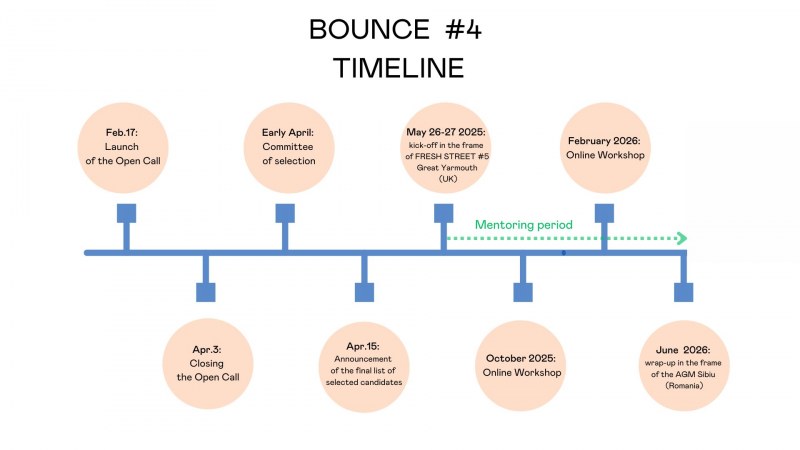 BOUNCE #4
TIMELINE

Feb.17:
Launch
of the Open Call

Early April:
Committee
of selection

May 26-27 2025:
kick-off in the frame
of FRESH STREET #5
Great Yarmouth
(UK)

February 2026:
Online Workshop

Mentoring period

Apr.3:
Closing
the Open Call

Apr.15:
Announcement
of the final list of
selected candidates

October 2025:
Online Workshop

June 2026:
wrap-up in the frame
of the AGM Sibiu
(Romania)